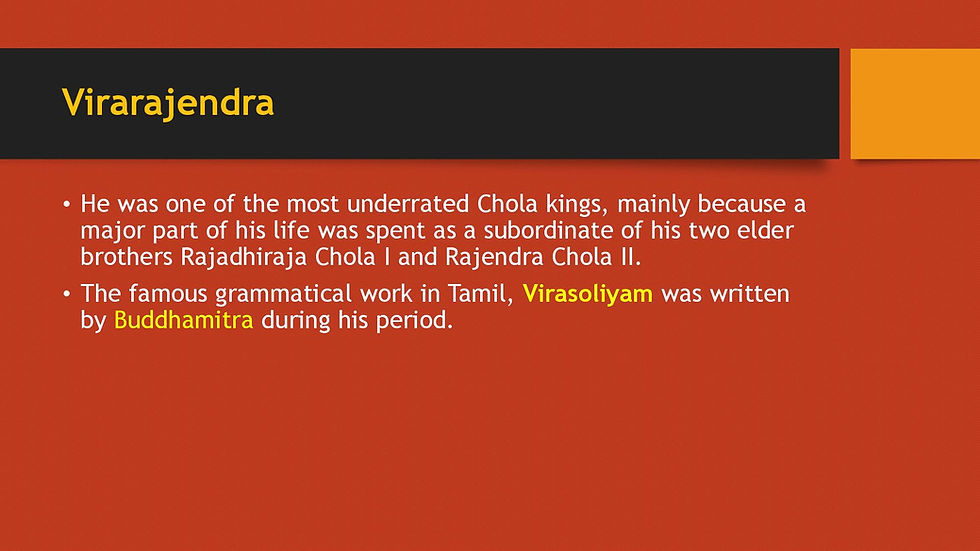 Virarajendra

• He was one of the most underrated Chola kings, mainly because a major part of his life was spent as a subordinate of his two elder brothers Rajadhiraja Chola I and Rajendra Chola II.

• The famous grammatical work in Tamil, Virasoliyam was written by Buddhamitra during his period.